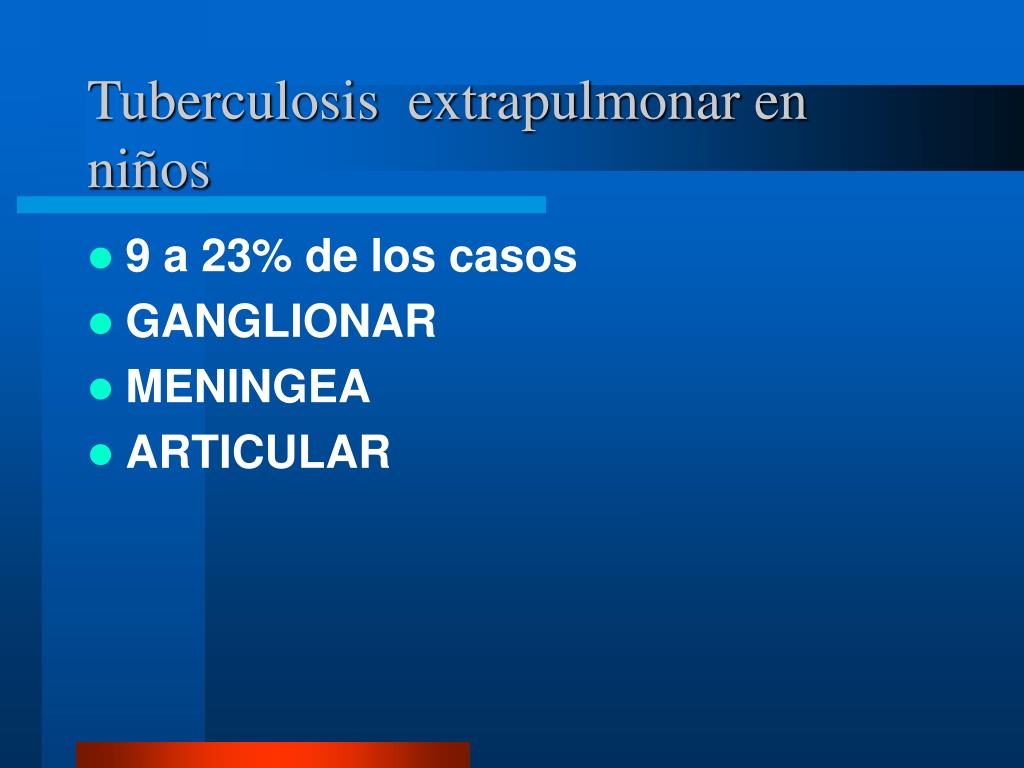 Tuberculosis  extrapulmonar en niños

- 9 a 23% de los casos
- GANGLIONAR
- MENINGEA
- ARTICULAR